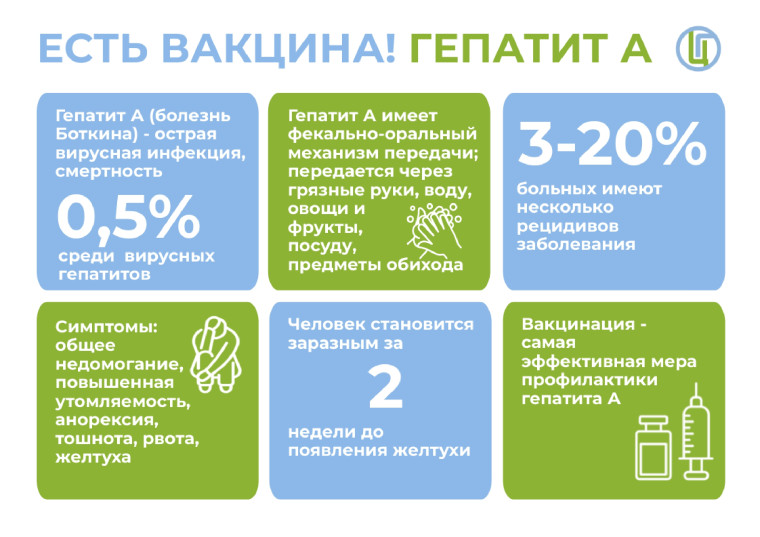 ЕСТЬ ВАКЦИНА! ГЕПАТИТ А

Гепатит А (болезнь Боткина) - острая вирусная инфекция, смертность

0,5%

среди вирусных гепатитов

Гепатит А имеет фекально-оральный механизм передачи; передается через грязные руки, воду, овощи и фрукты, посуду, предметы обихода

3-20%

больных имеют несколько рецидивов заболевания

Симптомы: общее недомогание, повышенная утомляемость, анорексия, тошнота, рвота, желтуха

Человек становится заразным за

2

недели до появления желтухи

Вакцинация - самая эффективная мера профилактики гепатита А